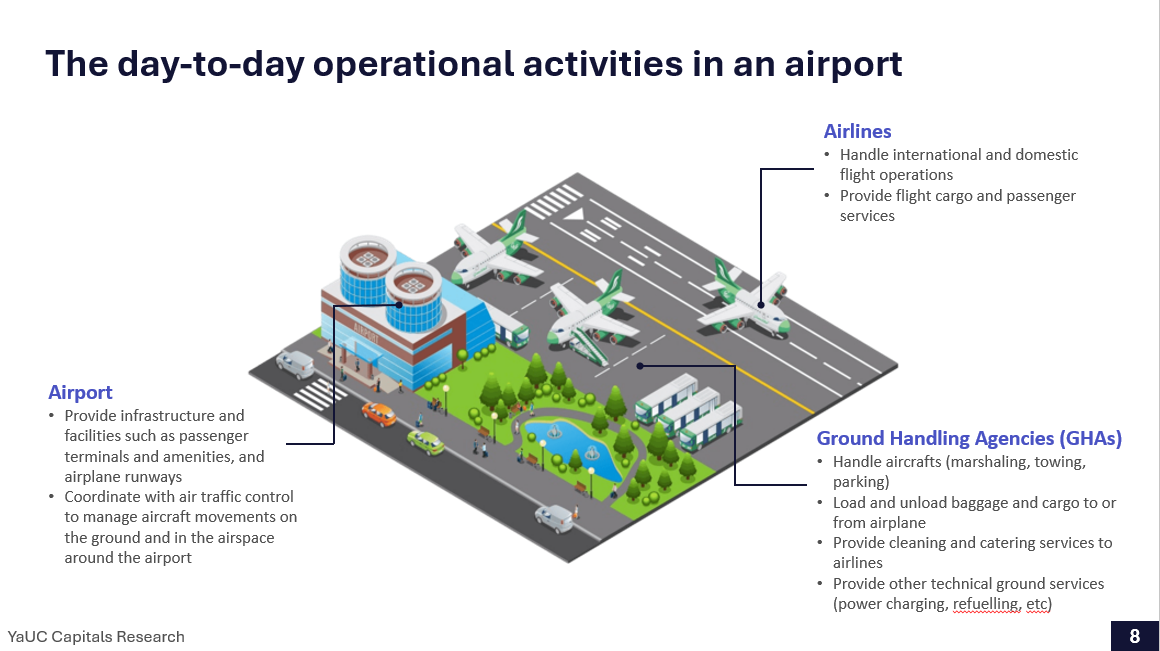 The day-to-day operational activities in an airport

Airlines
• Handle international and domestic flight operations
• Provide flight cargo and passenger services

AIRPORT

Airport
• Provide infrastructure and facilities such as passenger terminals and amenities, and airplane runways
• Coordinate with air traffic control to manage aircraft movements on the ground and in the airspace around the airport

Ground Handling Agencies (GHAs)
• Handle aircrafts (marshaling, towing, parking)
• Load and unload baggage and cargo to or from airplane
• Provide cleaning and catering services to airlines
• Provide other technical ground services (power charging, refuelling, etc)

YaUC Capitals Research

8